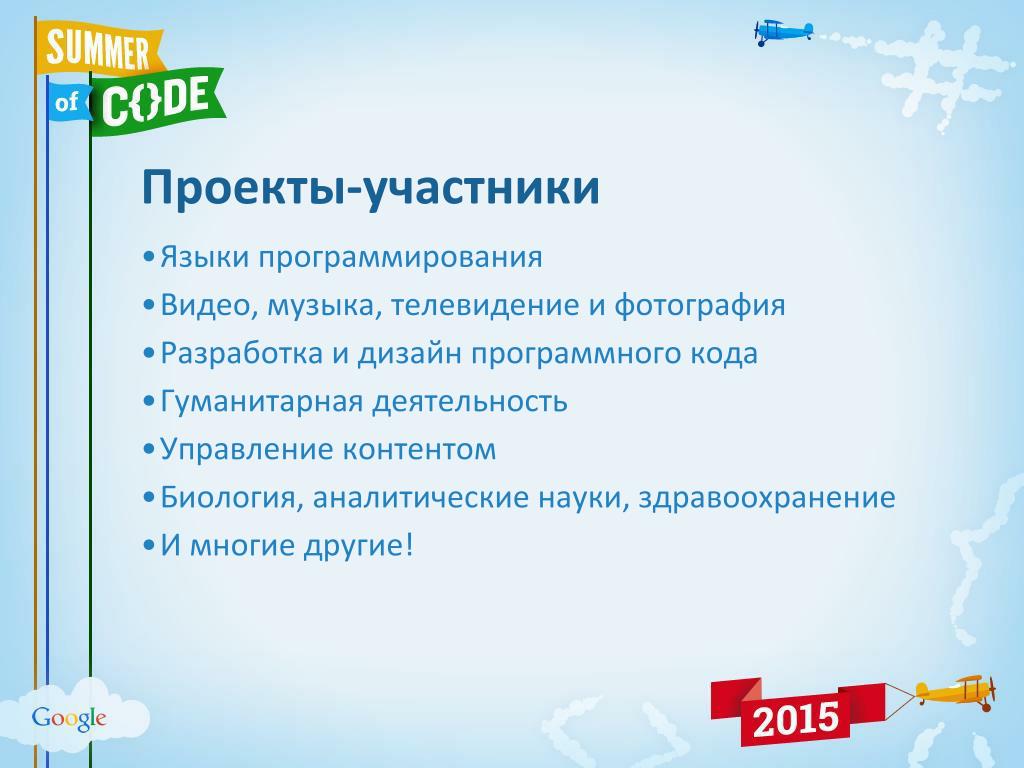 SUMMER of C{}DE

Проекты-участники

•Языки программирования
•Видео, музыка, телевидение и фотография
•Разработка и дизайн программного кода
•Гуманитарная деятельность
•Управление контентом
•Биология, аналитические науки, здравоохранение
•И многие другие!

Google

2015